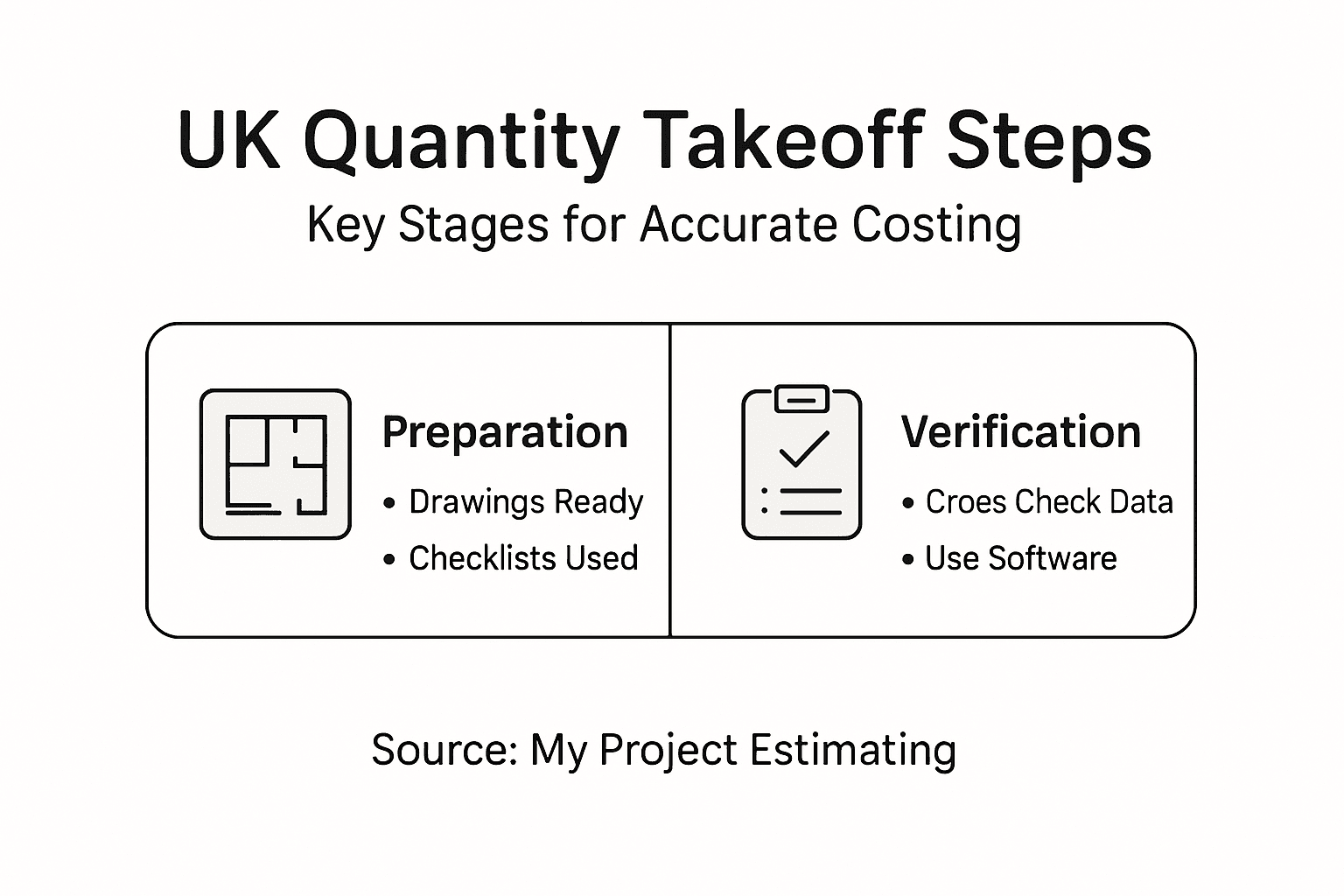 UK Quantity Takeoff Steps
Key Stages for Accurate Costing

Preparation
• Drawings Ready
• Checklists Used

Verification
• Croes Check Data
• Use Software

Source: My Project Estimating